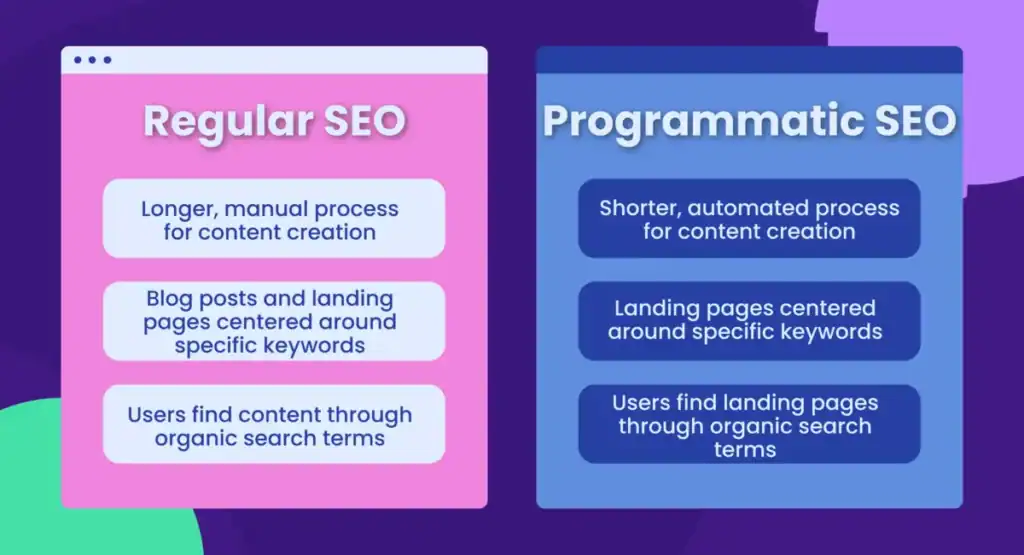 Regular SEO

Longer, manual process for content creation

Blog posts and landing pages centered around specific keywords

Users find content through organic search terms

Programmatic SEO

Shorter, automated process for content creation

Landing pages centered around specific keywords

Users find landing pages through organic search terms